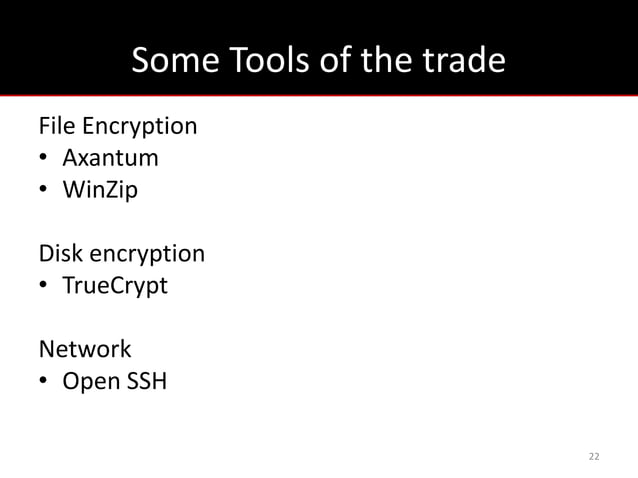 Some Tools of the trade

File Encryption
• Axantum
• WinZip

Disk encryption
• TrueCrypt

Network
• Open SSH

22